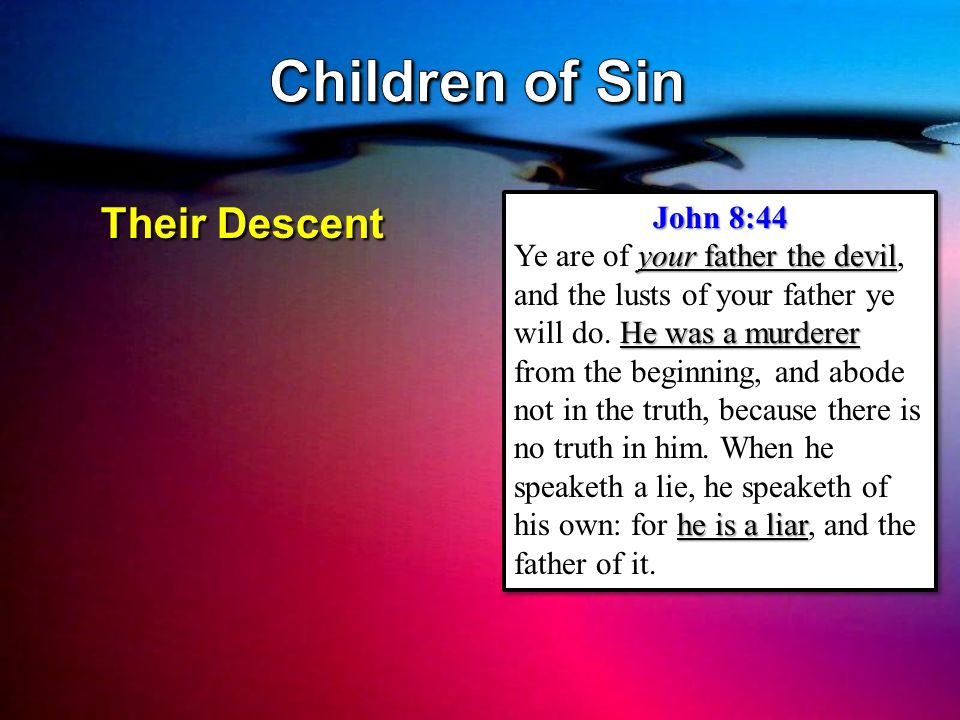 Children of Sin

Their Descent

John 8:44
Ye are of your father the devil, and the lusts of your father ye will do. He was a murderer from the beginning, and abode not in the truth, because there is no truth in him. When he speaketh a lie, he speaketh of his own: for he is a liar, and the father of it.